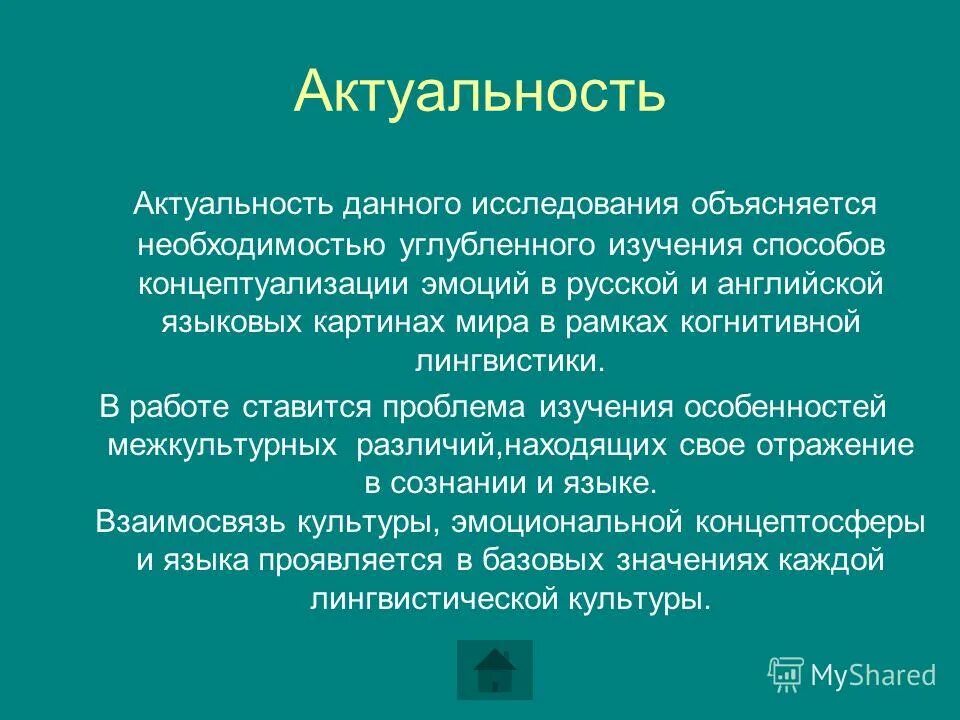 Актуальность

Актуальность данного исследования объясняется необходимостью углубленного изучения способов концептуализации эмоций в русской и английской языковых картинах мира в рамках когнитивной лингвистики.

В работе ставится проблема изучения особенностей межкультурных различий,находящих свое отражение в сознании и языке.

Взаимосвязь культуры, эмоциональной концептосферы и языка проявляется в базовых значениях каждой лингвистической культуры.

MyShared